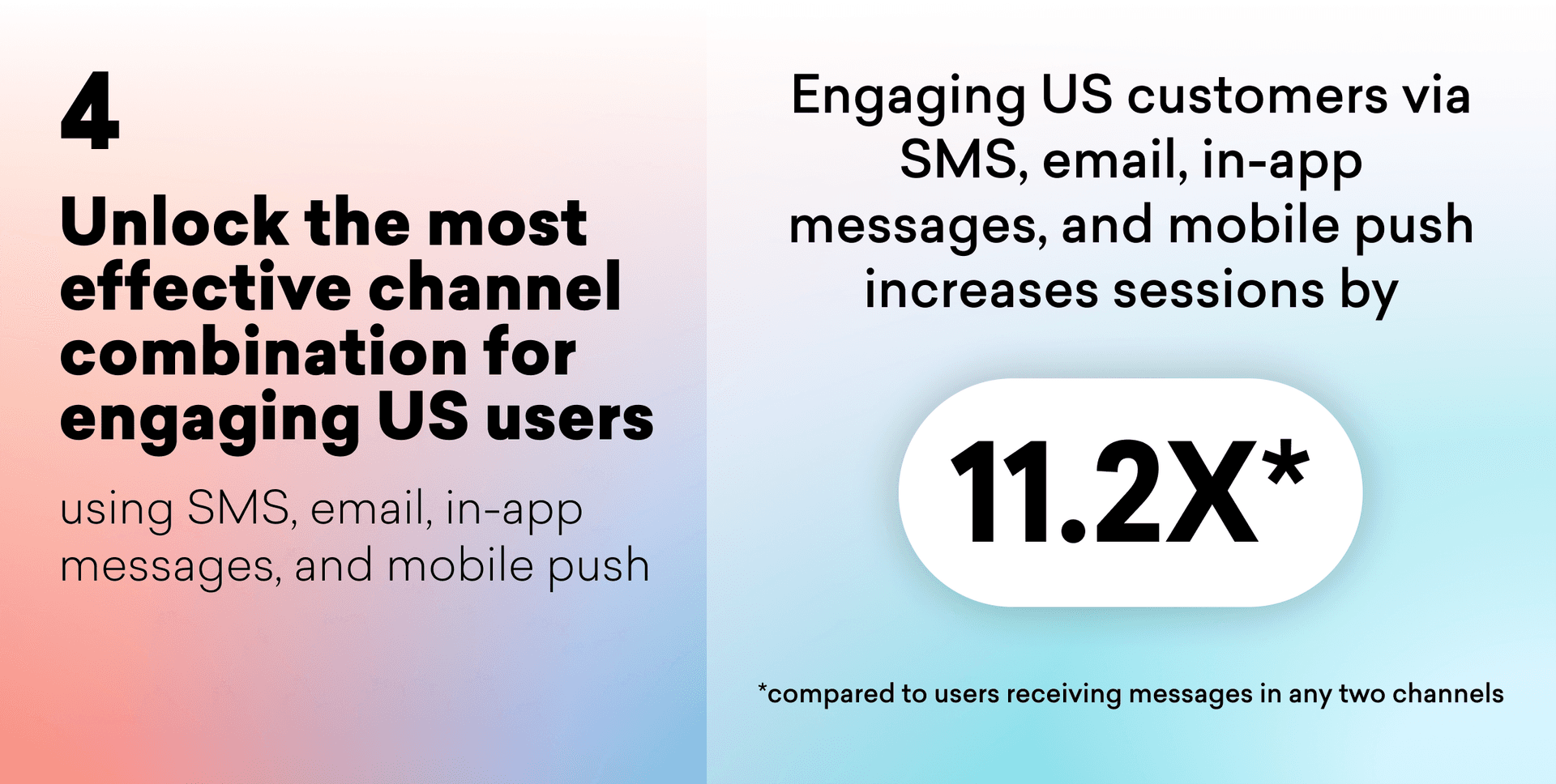 4

Unlock the most effective channel combination for engaging US users

using SMS, email, in-app messages, and mobile push

Engaging US customers via SMS, email, in-app messages, and mobile push increases sessions by

11.2X*

*compared to users receiving messages in any two channels